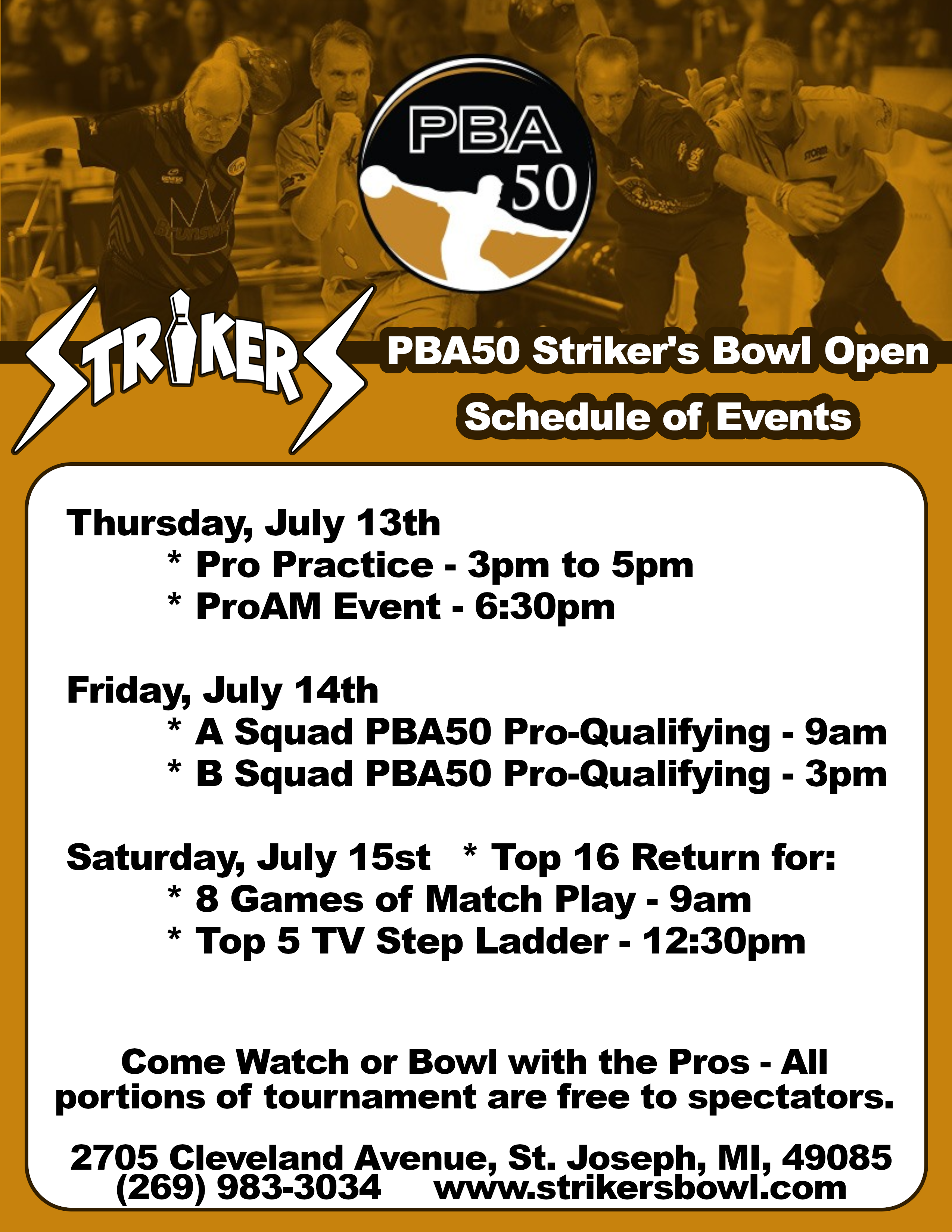 PBA 50

STRIKERS

PBA50 Striker's Bowl Open

Schedule of Events

Thursday, July 13th
* Pro Practice - 3pm to 5pm
* ProAM Event - 6:30pm

Friday, July 14th
* A Squad PBA50 Pro-Qualifying - 9am
* B Squad PBA50 Pro-Qualifying - 3pm

Saturday, July 15st * Top 16 Return for:
* 8 Games of Match Play - 9am
* Top 5 TV Step Ladder - 12:30pm

Come Watch or Bowl with the Pros - All portions of tournament are free to spectators.

2705 Cleveland Avenue, St. Joseph, MI, 49085
(269) 983-3034 www.strikersbowl.com